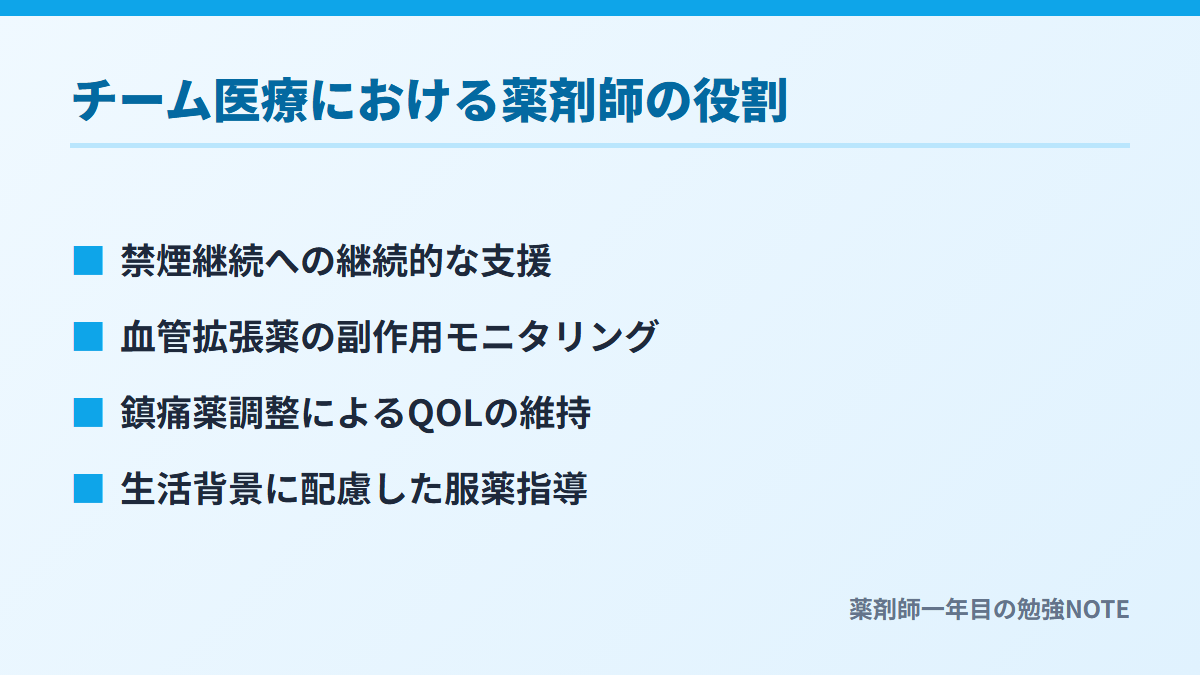 チーム医療における薬剤師の役割

■ 禁煙継続への継続的な支援

■ 血管拡張薬の副作用モニタリング

■ 鎮痛薬調整によるQOLの維持

■ 生活背景に配慮した服薬指導

薬剤師一年目の勉強NOTE